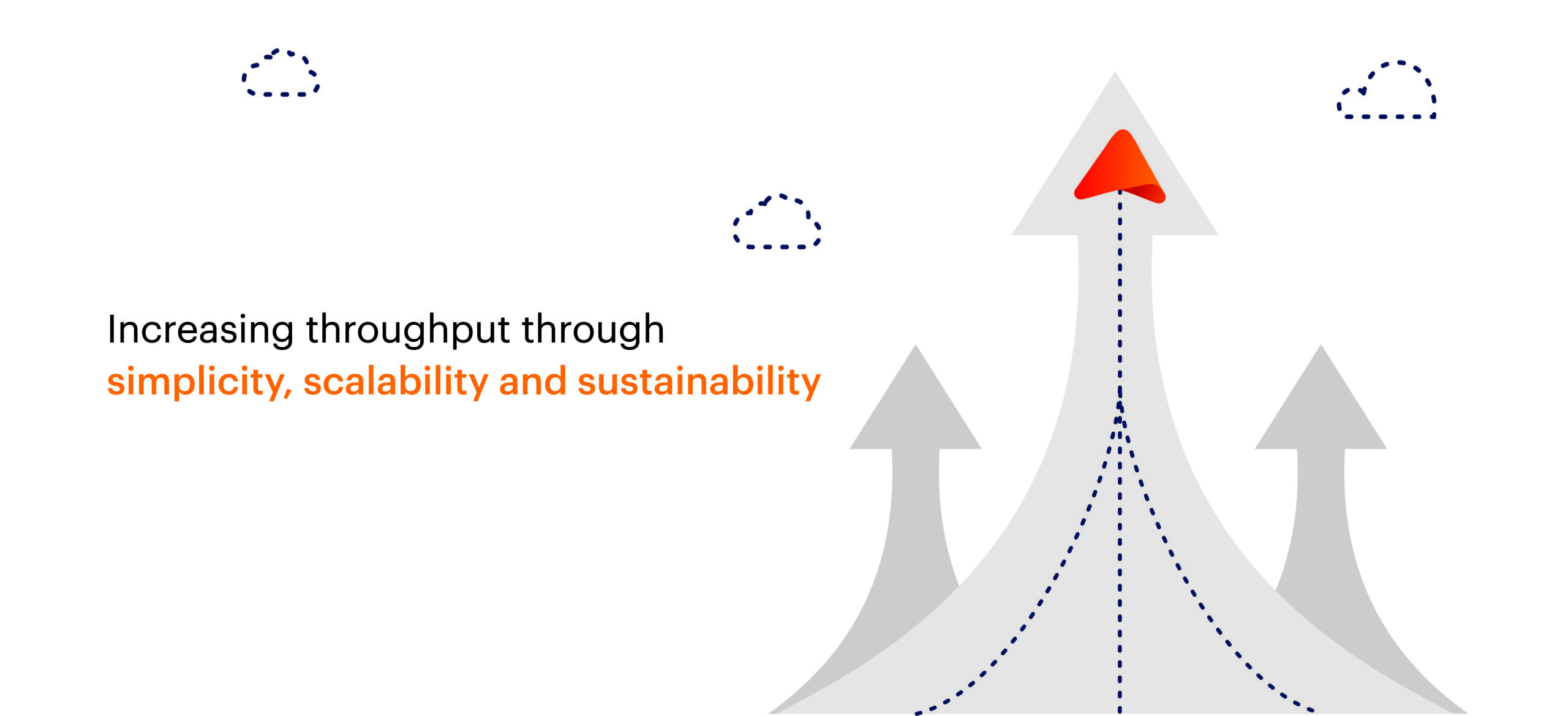 Increasing throughput through
simplicity, scalability and sustainability